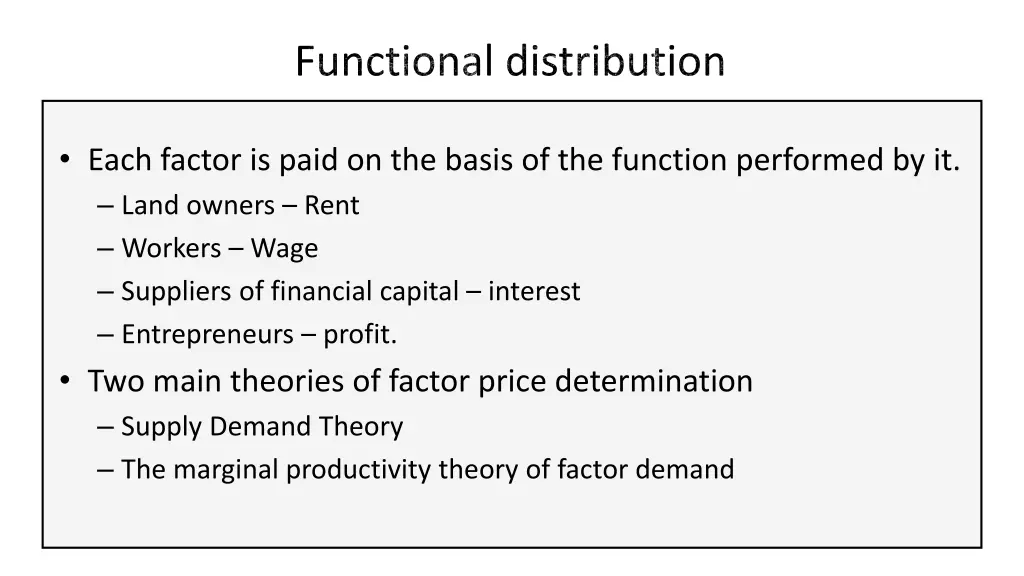 Functional distribution

• Each factor is paid on the basis of the function performed by it.
– Land owners – Rent
– Workers – Wage
– Suppliers of financial capital – interest
– Entrepreneurs – profit.
• Two main theories of factor price determination
– Supply Demand Theory
– The marginal productivity theory of factor demand